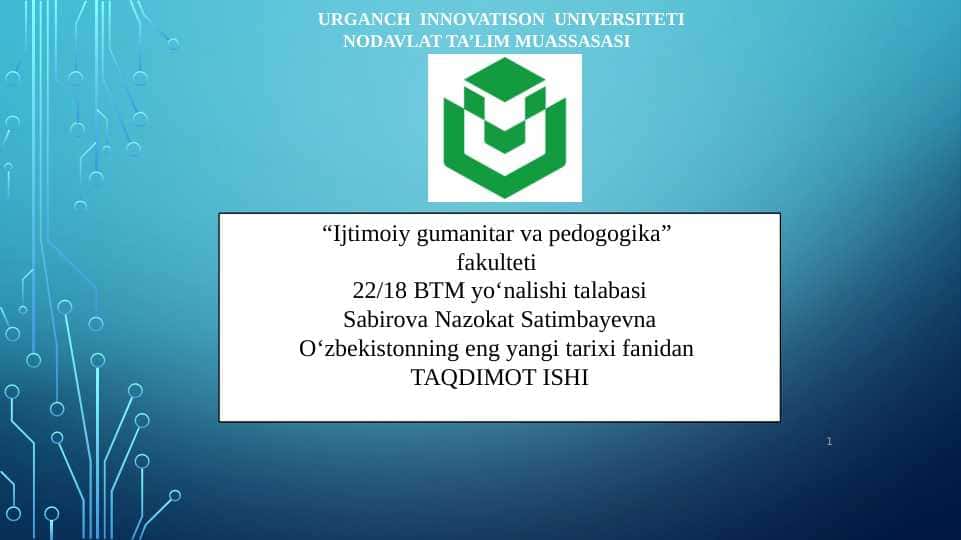 URGANCH INNOVATISON UNIVERSITETI
NODAVLAT TA’LIM MUASSASASI

“Ijtimoiy gumanitar va pedogogika” fakulteti
22/18 BTM yo‘nalishi talabasi
Sabirova Nazokat Satimbayevna
O‘zbekistonning eng yangi tarixi fanidan
TAQDIMOT ISHI

1